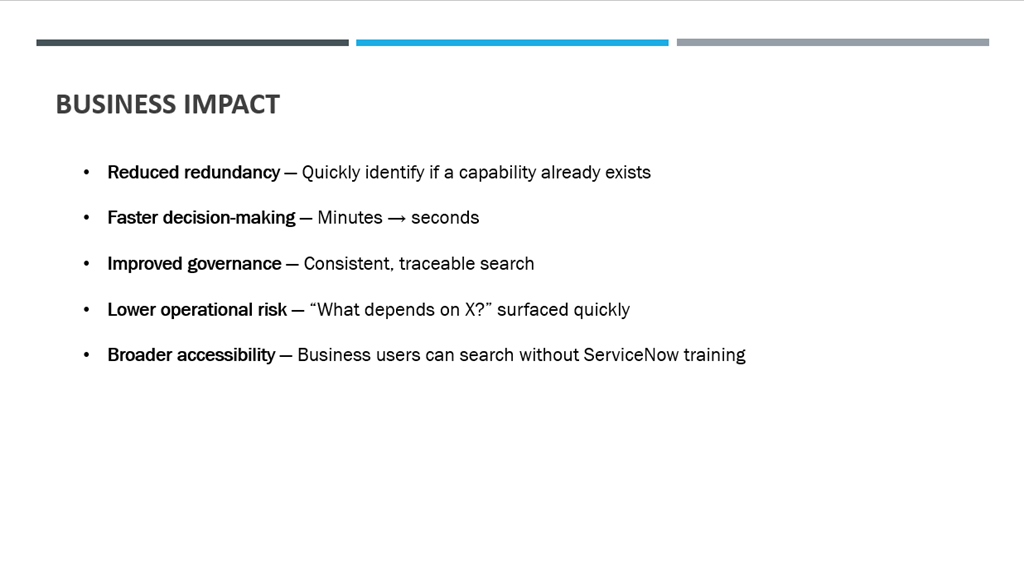 BUSINESS IMPACT

• Reduced redundancy — Quickly identify if a capability already exists

• Faster decision-making — Minutes → seconds

• Improved governance — Consistent, traceable search

• Lower operational risk — “What depends on X?” surfaced quickly

• Broader accessibility — Business users can search without ServiceNow training